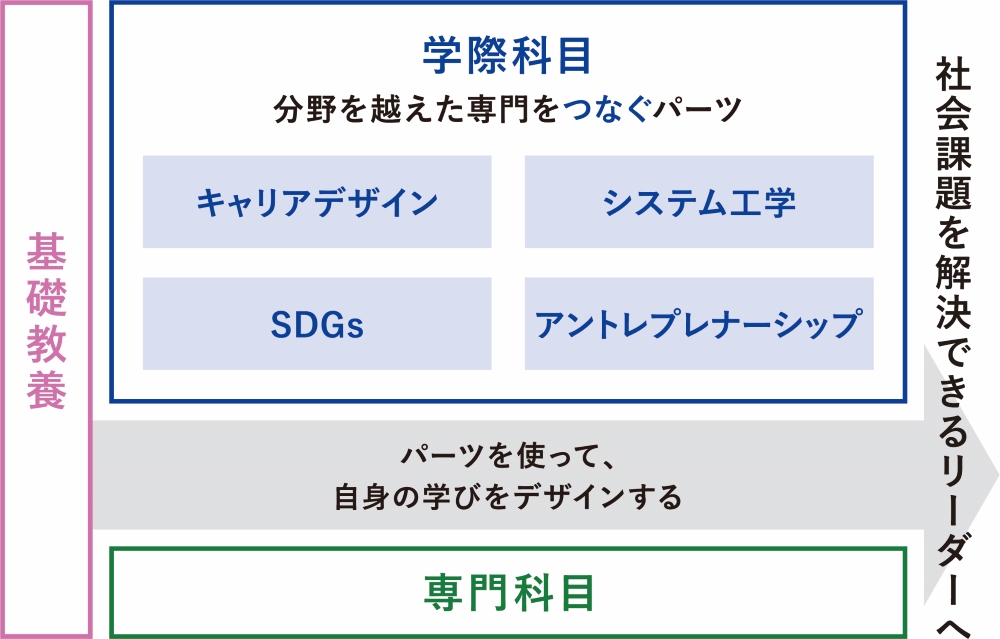 基礎教養

学際科目
分野を越えた専門をつなぐパーツ

キャリアデザイン
システム工学
SDGs
アントレプレナーシップ

パーツを使って、
自身の学びをデザインする

専門科目

社会課題を解決できるリーダーへ